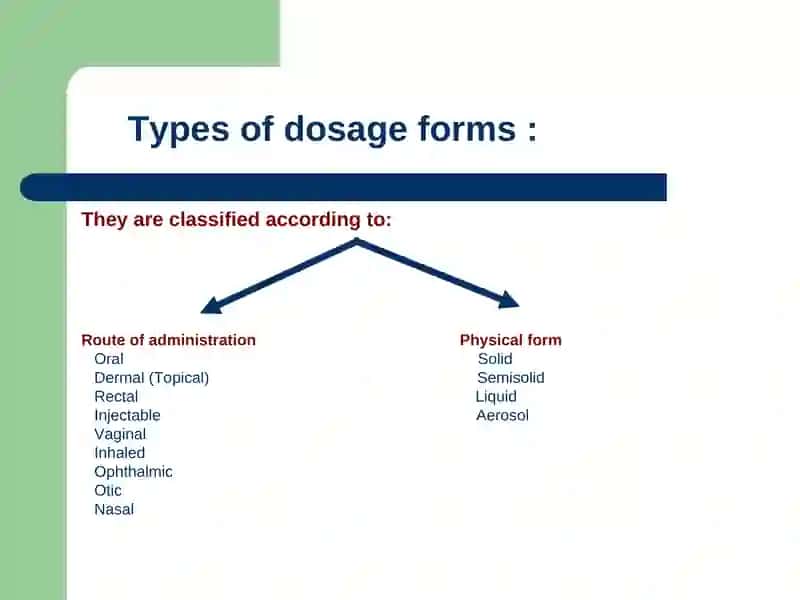 Types of dosage forms :

They are classified according to:

Route of administration
Oral
Dermal (Topical)
Rectal
Injectable
Vaginal
Inhaled
Ophthalmic
Otic
Nasal

Physical form
Solid
Semisolid
Liquid
Aerosol